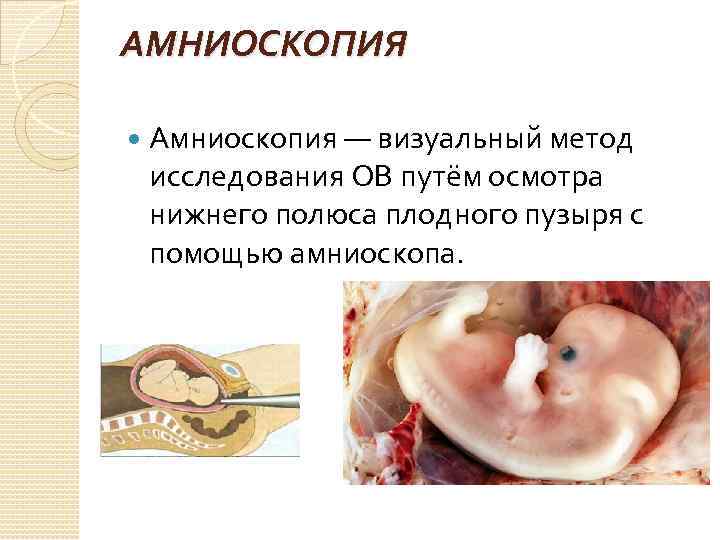 АМНИОСКОПИЯ

Амниоскопия — визуальный метод исследования ОВ путём осмотра нижнего полюса плодного пузыря с помощью амниоскопа.